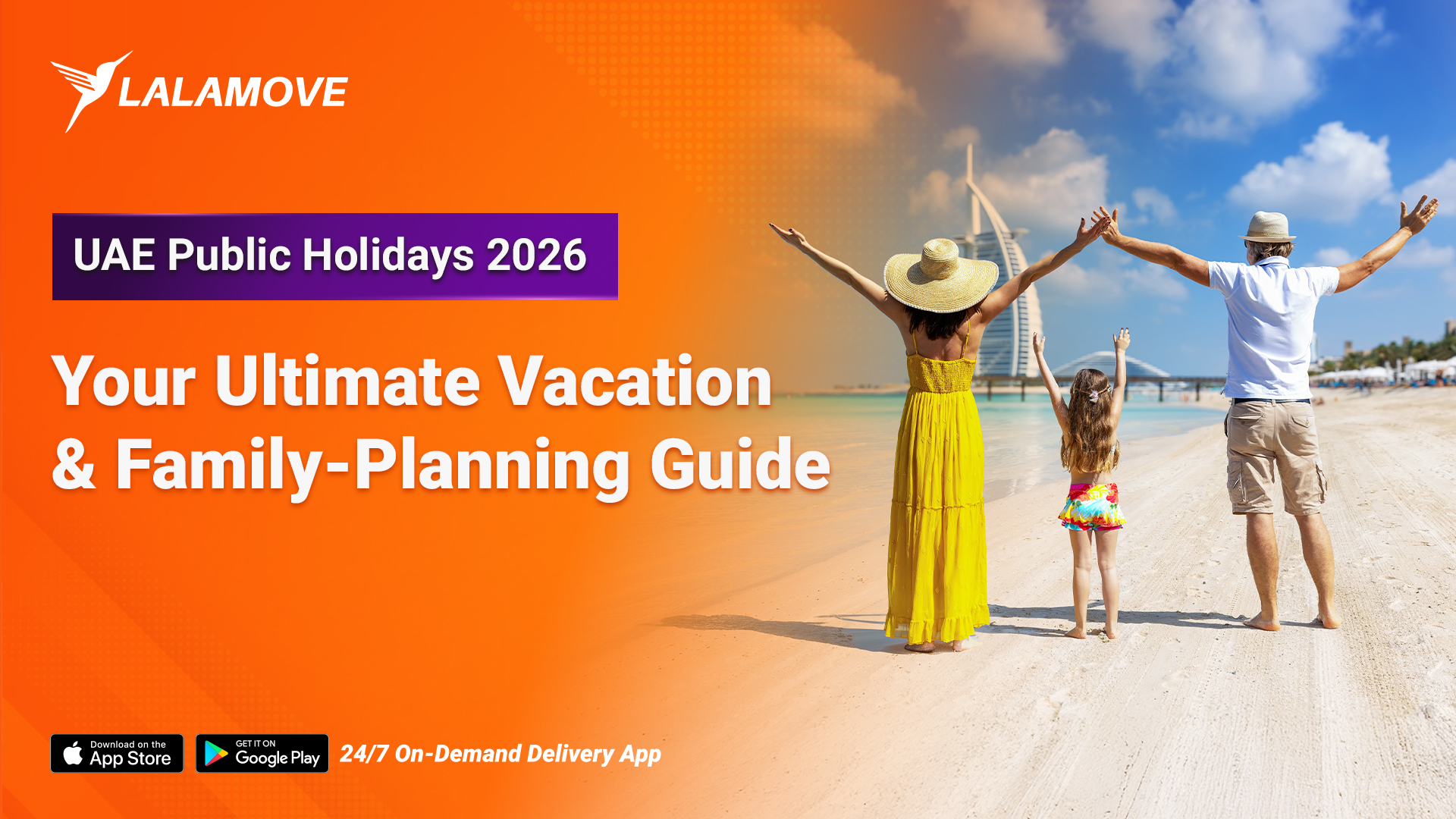 LALAMOVE

UAE Public Holidays 2026

Your Ultimate Vacation & Family-Planning Guide

Download on the App Store

GET IT ON Google Play

24/7 On-Demand Delivery App